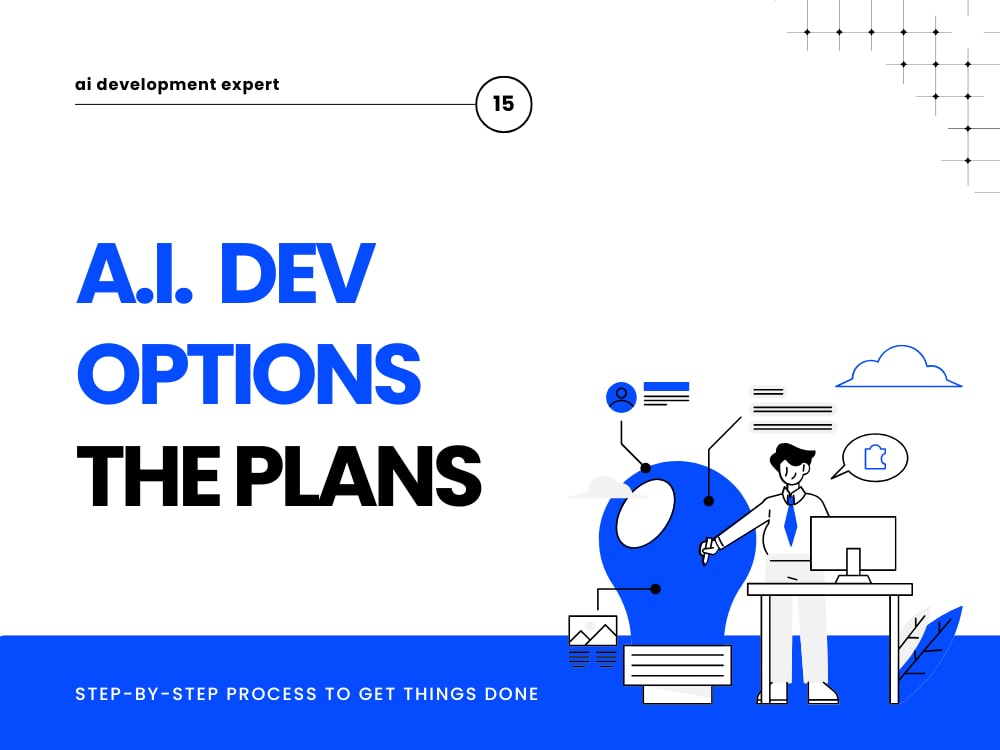 ai development expert

15

A.I. DEV OPTIONS THE PLANS

STEP-BY-STEP PROCESS TO GET THINGS DONE